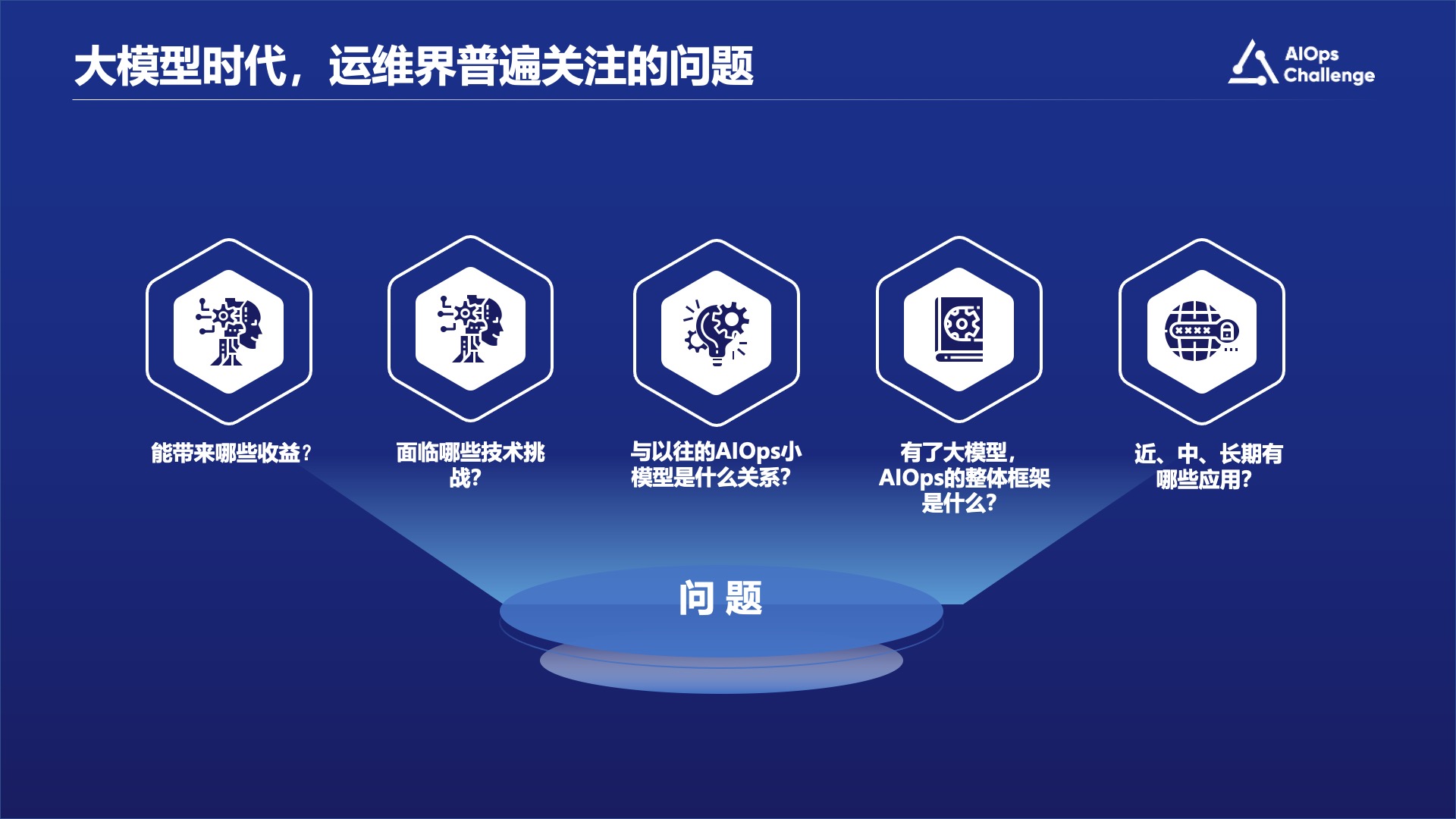 大模型时代，运维界普遍关注的问题

AIOps Challenge

能带来哪些收益？

面临哪些技术挑战？

与以往的AIOps小模型是什么关系？

有了大模型，AIOps的整体框架是什么？

近、中、长期有哪些应用？

问 题